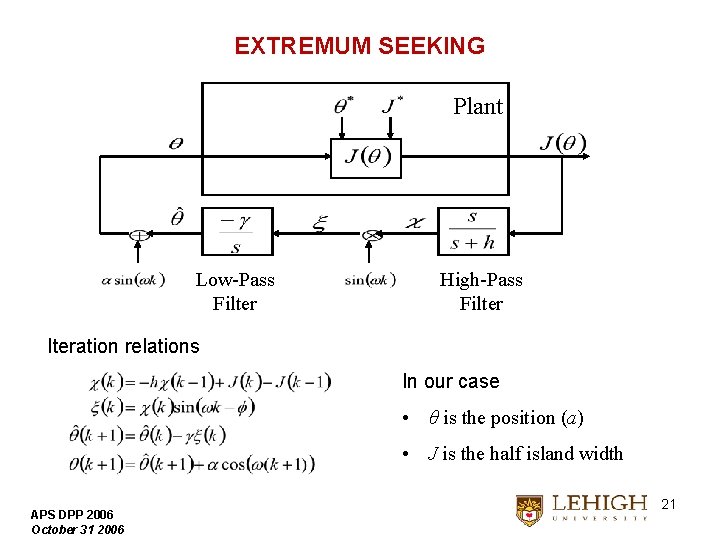 EXTREMUM SEEKING

$\theta^*$ $J^*$ Plant

$\theta$ $J(\theta)$ $J(\theta)$

$\hat{\theta}$ $\frac{-\gamma}{s}$ $\xi$ $\chi$ $\frac{s}{s+h}$

$\alpha \sin(\omega k)$ Low-Pass Filter $\sin(\omega k)$ High-Pass Filter

Iteration relations

$\chi(k) = -h\chi(k-1) + J(k) - J(k-1)$
$\xi(k) = \chi(k)\sin(\omega k - \phi)$
$\hat{\theta}(k+1) = \hat{\theta}(k) - \gamma\xi(k)$
$\theta(k+1) = \hat{\theta}(k+1) + \alpha\cos(\omega(k+1))$

In our case

• $\theta$ is the position $(a)$

• $J$ is the half island width

APS DPP 2006
October 31 2006

LEHIGH UNIVERSITY

21